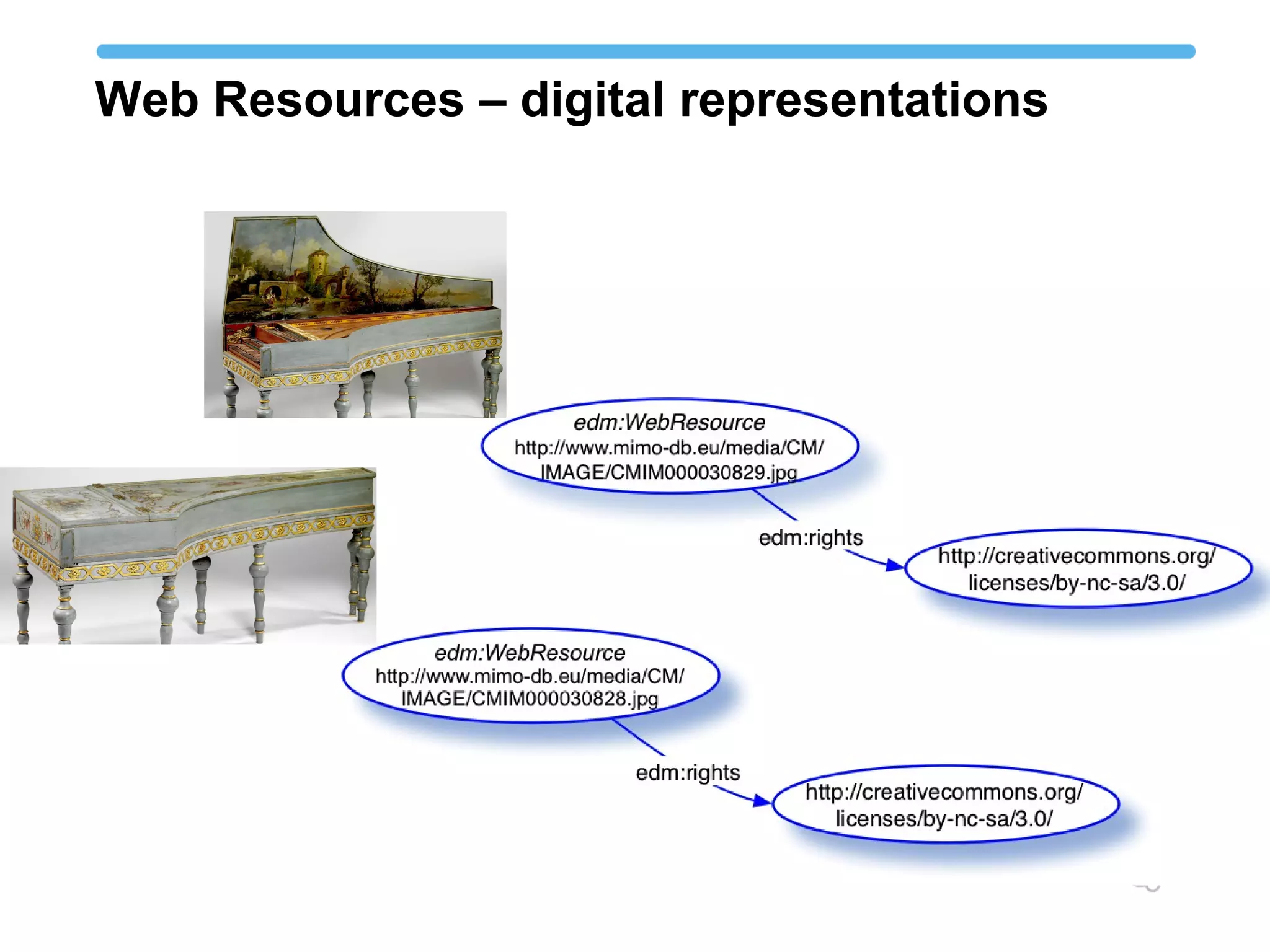 Web Resources – digital representations

edm:WebResource
http://www.mimo-db.eu/media/CM/IMAGE/CMIM000030829.jpg

edm:rights

http://creativecommons.org/licenses/by-nc-sa/3.0/

edm:WebResource
http://www.mimo-db.eu/media/CM/IMAGE/CMIM000030828.jpg

edm:rights

http://creativecommons.org/licenses/by-nc-sa/3.0/